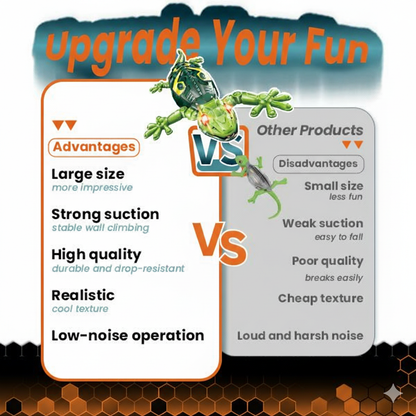 Upgrade Your Fun

Advantages

Large size
more impressive

Strong suction
stable wall climbing

High quality
durable and drop-resistant

Realistic
cool texture

Low-noise operation

VS

VS

Other Products

Disadvantages

Small size
less fun

Weak suction
easy to fall

Poor quality
breaks easily

Cheap texture

Loud and harsh noise